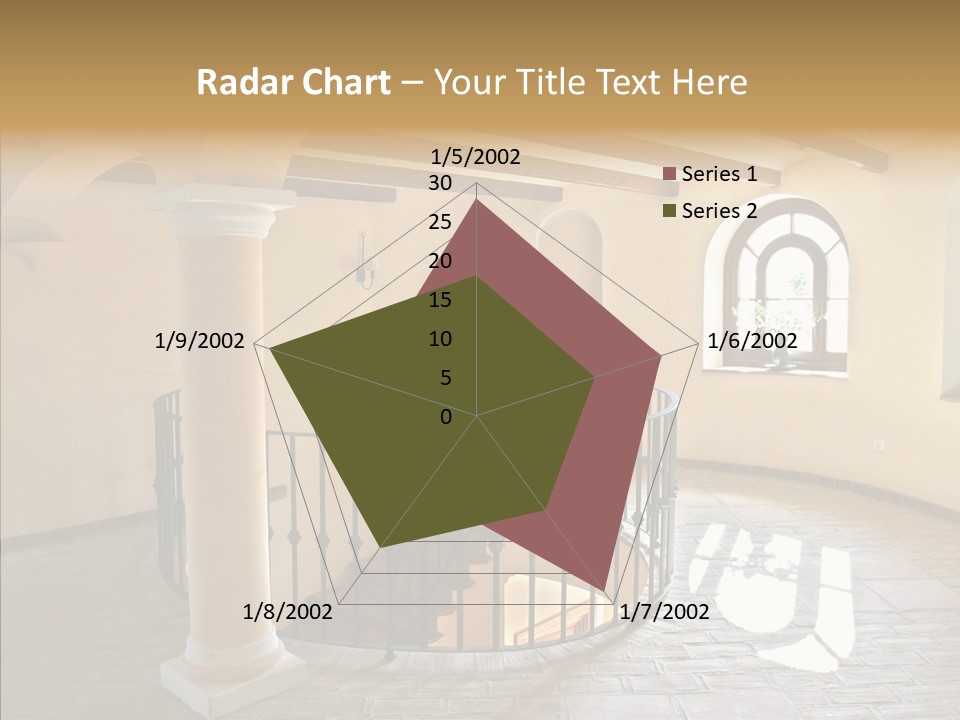 Radar Chart – Your Title Text Here

1/5/2002
30
25
20
15
10
5
0
1/6/2002
1/7/2002
1/8/2002
1/9/2002

Series 1
Series 2